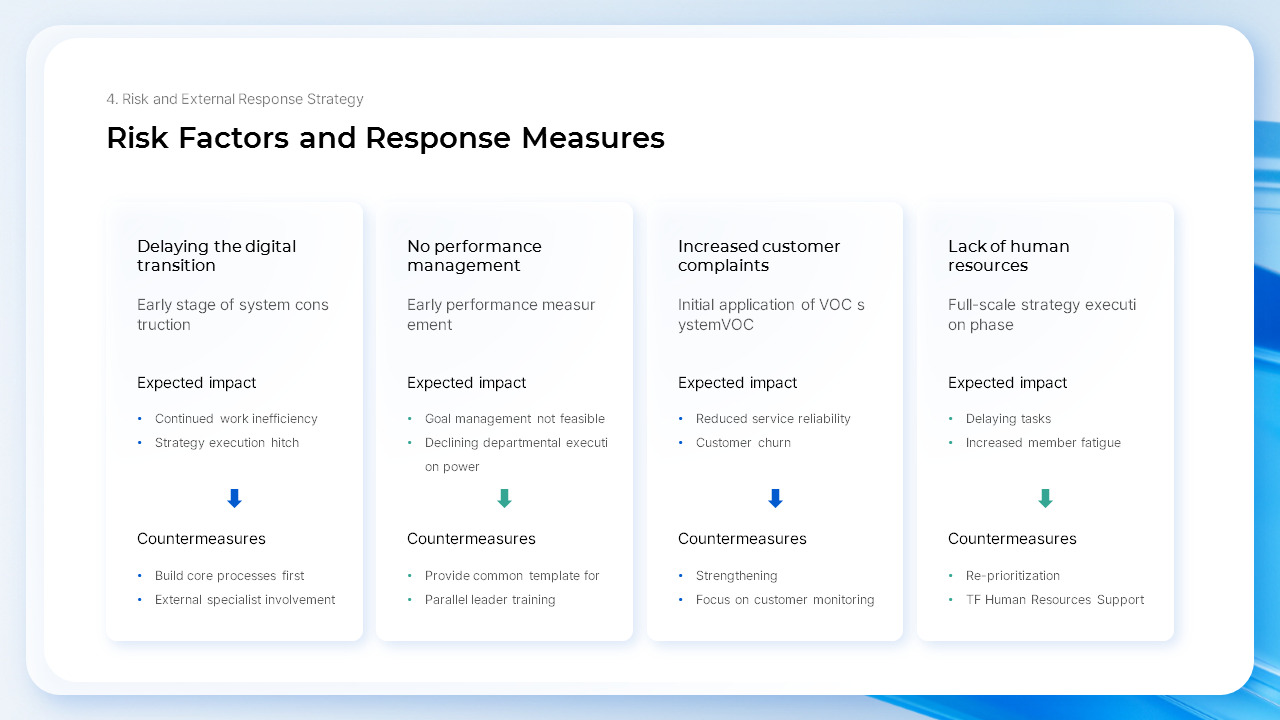 4. Risk and External Response Strategy

Risk Factors and Response Measures

Delaying the digital transition

Early stage of system cons truction

Expected impact

• Continued work inefficiency
• Strategy execution hitch

Countermeasures

• Build core processes first
• External specialist involvement

No performance management

Early performance measur ement

Expected impact

• Goal management not feasible
• Declining departmental executi on power

Countermeasures

• Provide common template for
• Parallel leader training

Increased customer complaints

Initial application of VOC s ystemVOC

Expected impact

• Reduced service reliability
• Customer churn

Countermeasures

• Strengthening
• Focus on customer monitoring

Lack of human resources

Full-scale strategy executi on phase

Expected impact

• Delaying tasks
• Increased member fatigue

Countermeasures

• Re-prioritization
• TF Human Resources Support